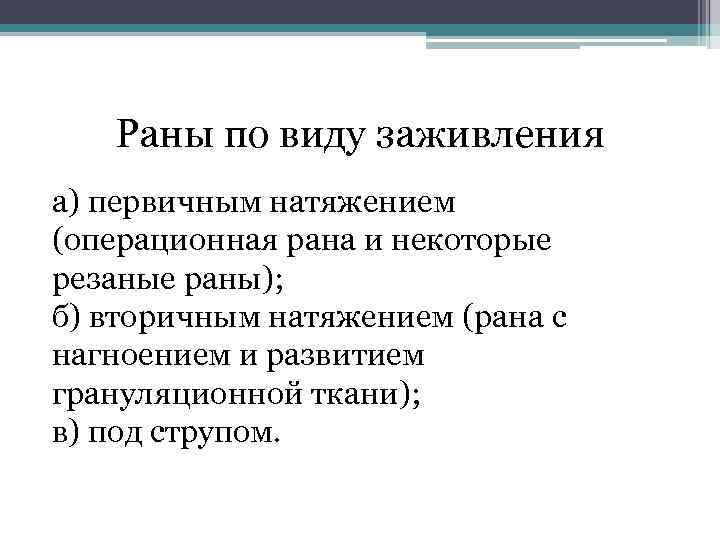 Раны по виду заживления

а) первичным натяжением (операционная рана и некоторые резаные раны);
б) вторичным натяжением (рана с нагноением и развитием грануляционной ткани);
в) под струпом.